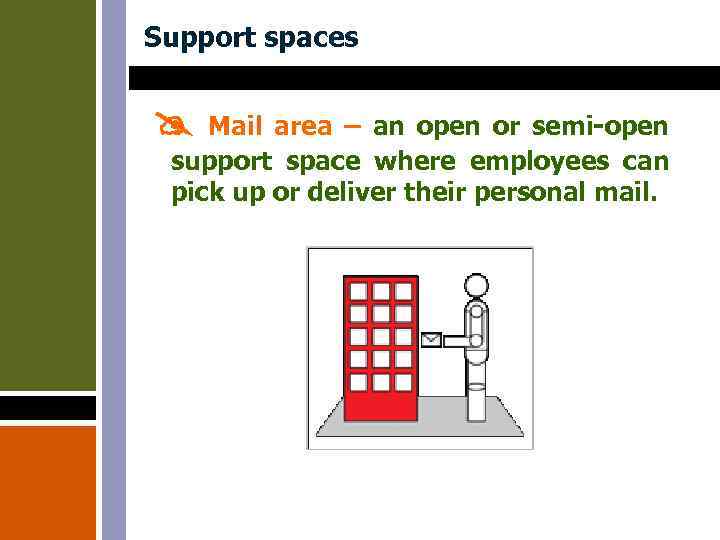 Support spaces

Mail area – an open or semi-open support space where employees can pick up or deliver their personal mail.